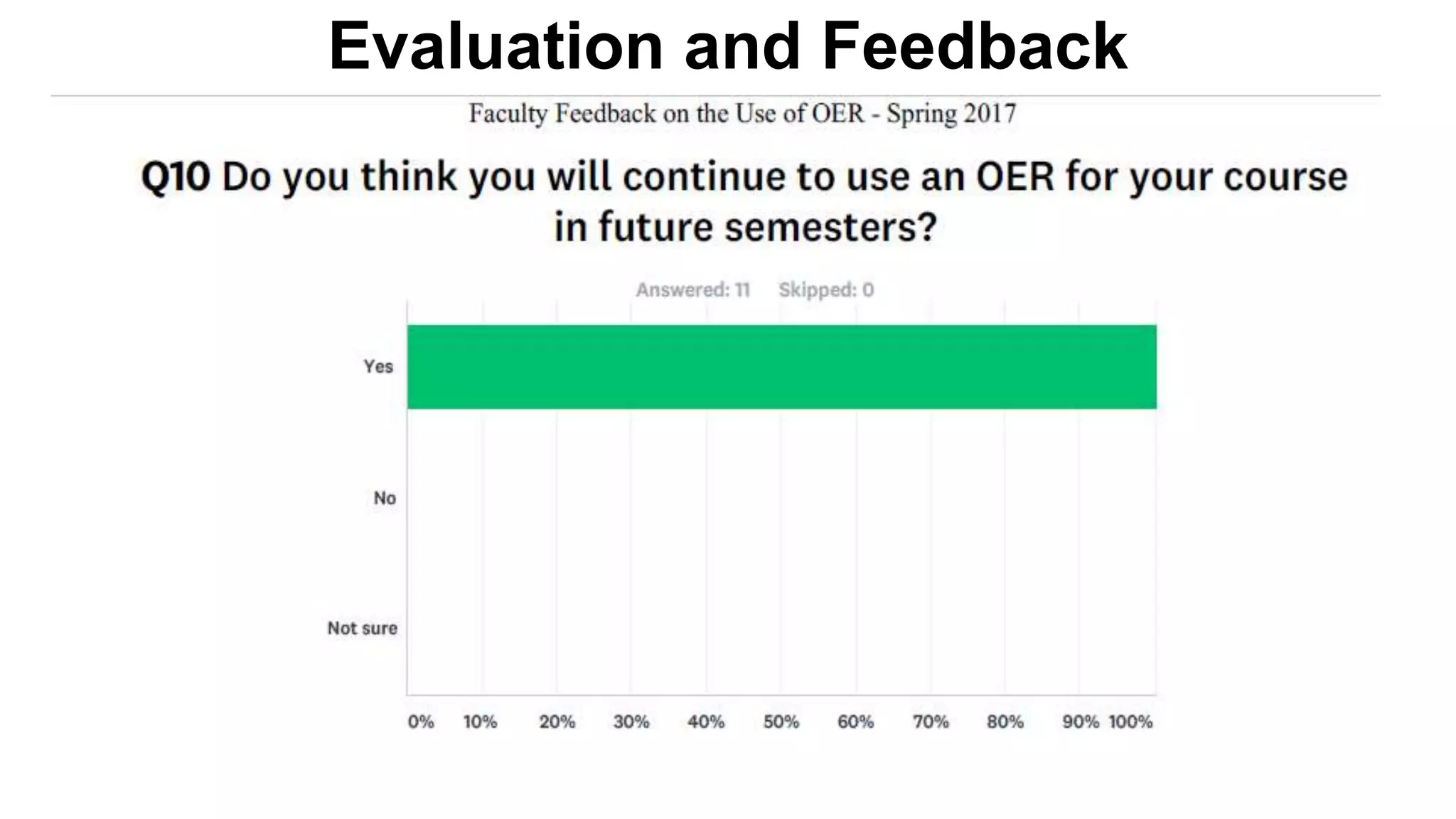 Evaluation and Feedback

Faculty Feedback on the Use of OER - Spring 2017

Q10 Do you think you will continue to use an OER for your course in future semesters?

Answered: 11 Skipped: 0

Yes

No

Not sure

0% 10% 20% 30% 40% 50% 60% 70% 80% 90% 100%